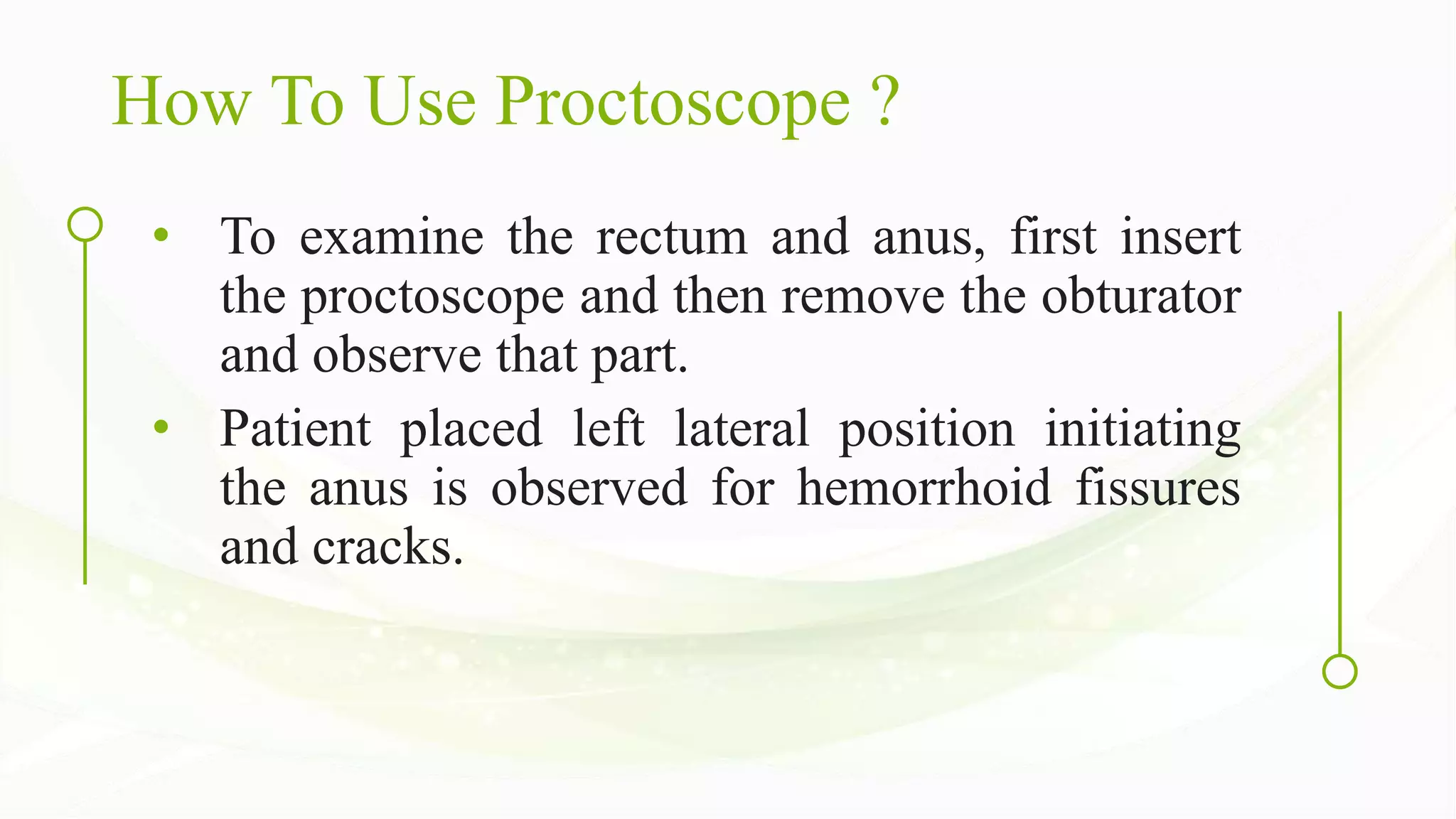 How To Use Proctoscope ?

• To examine the rectum and anus, first insert the proctoscope and then remove the obturator and observe that part.

• Patient placed left lateral position initiating the anus is observed for hemorrhoid fissures and cracks.